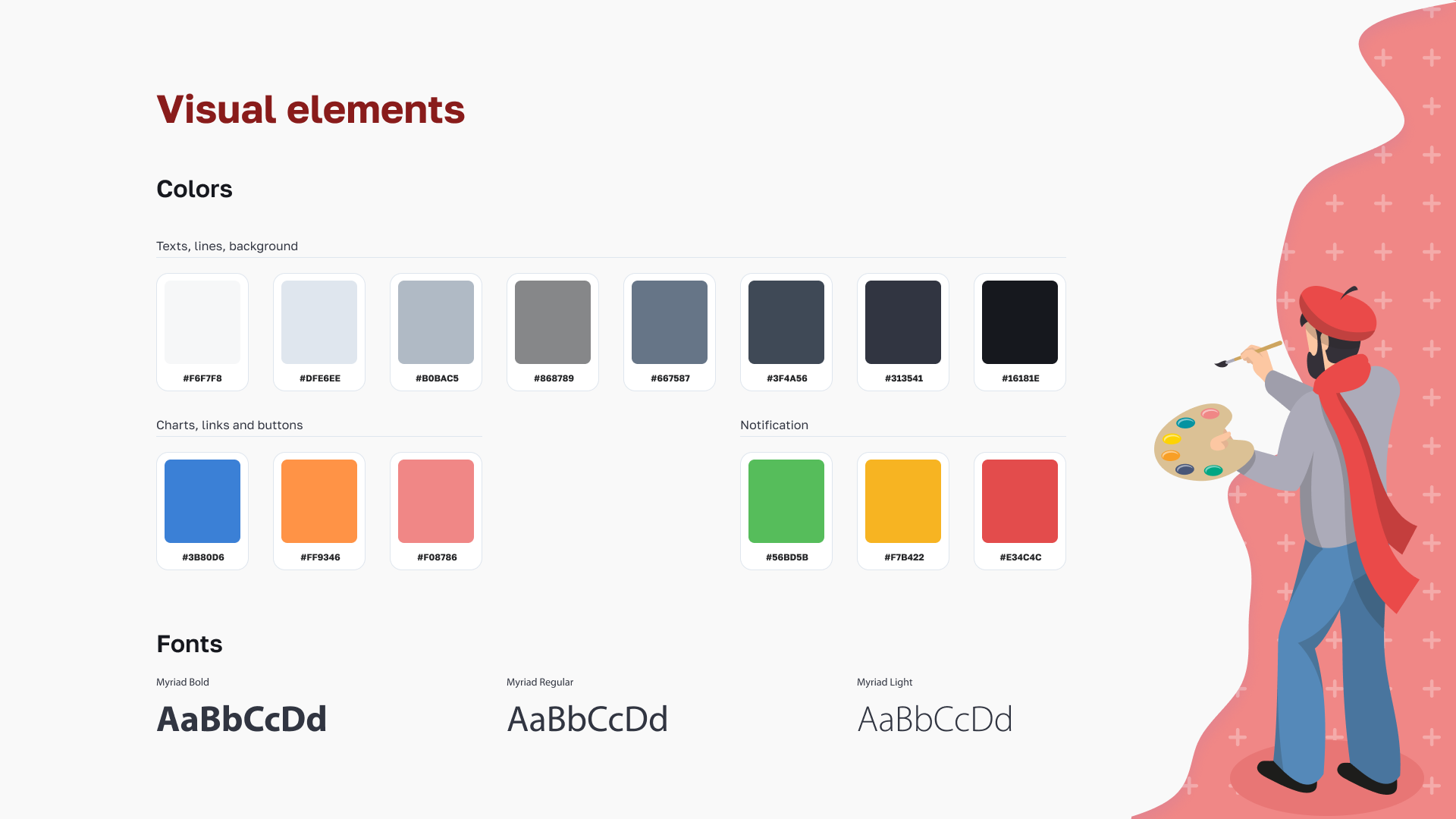 Visual elements

Colors

Texts, lines, background

#F6F7F8

#DFE6EE

#B0BAC5

#868789

#667587

#3F4A56

#313541

#16181E

Charts, links and buttons

#3B80D6

#FF9346

#F08786

Notification

#56BD5B

#F7B422

#E34C4C

Fonts

Myriad Bold

AaBbCcDd

Myriad Regular

AaBbCcDd

Myriad Light

AaBbCcDd